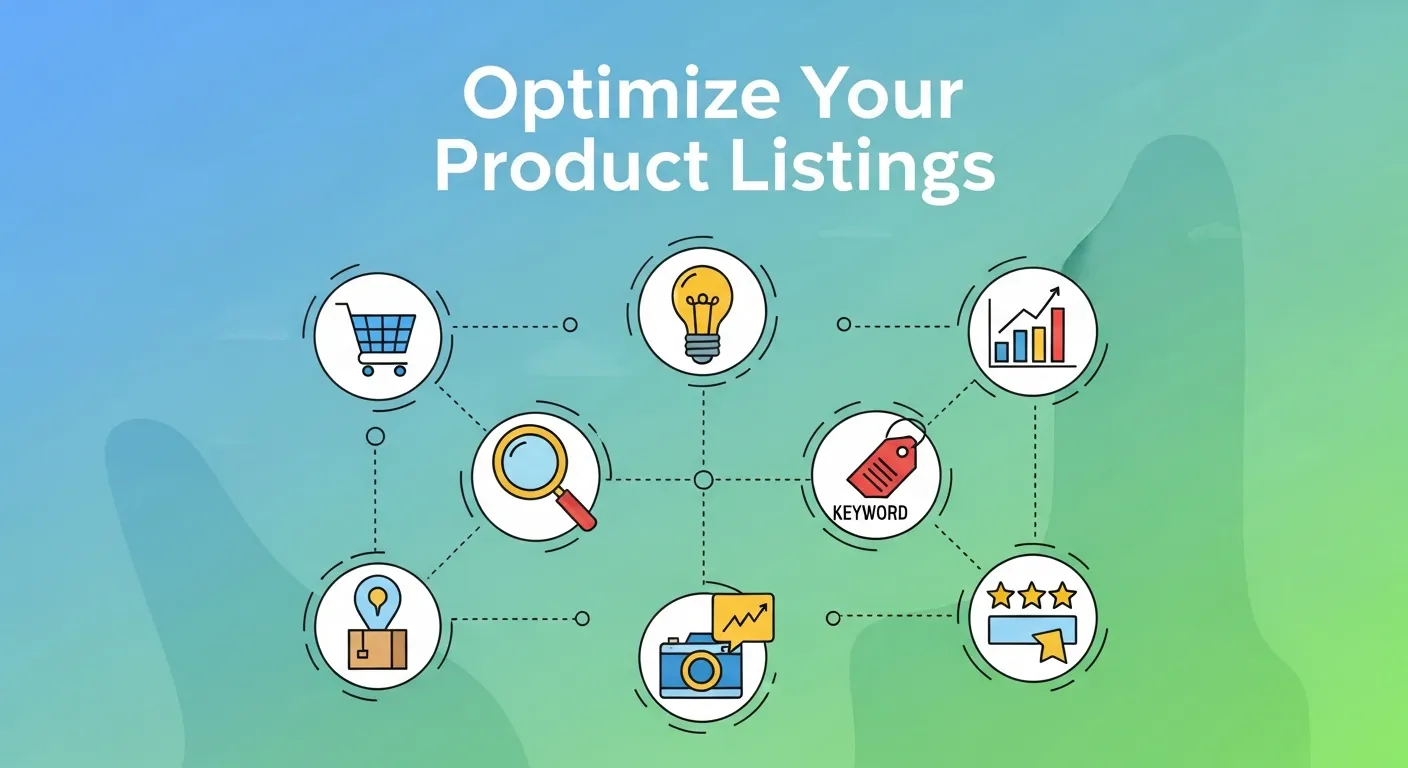 Optimize Your Product Listings

KEYWORD